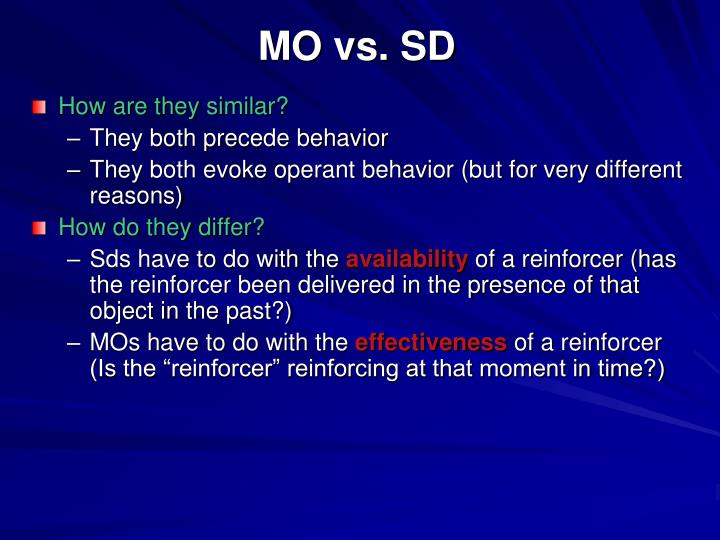 MO vs. SD

How are they similar?
– They both precede behavior
– They both evoke operant behavior (but for very different reasons)

How do they differ?
– Sds have to do with the availability of a reinforcer (has the reinforcer been delivered in the presence of that object in the past?)
– MOs have to do with the effectiveness of a reinforcer (Is the “reinforcer” reinforcing at that moment in time?)